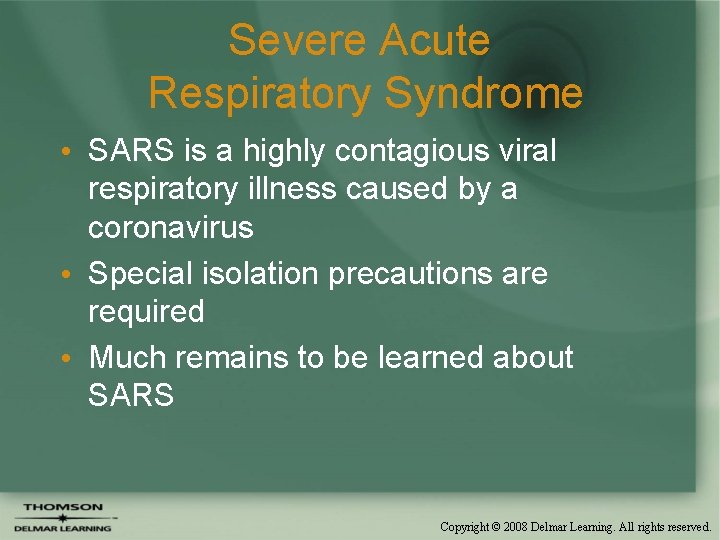 Severe Acute Respiratory Syndrome

• SARS is a highly contagious viral respiratory illness caused by a coronavirus
• Special isolation precautions are required
• Much remains to be learned about SARS

THOMSON
DELMAR LEARNING

Copyright © 2008 Delmar Learning. All rights reserved.